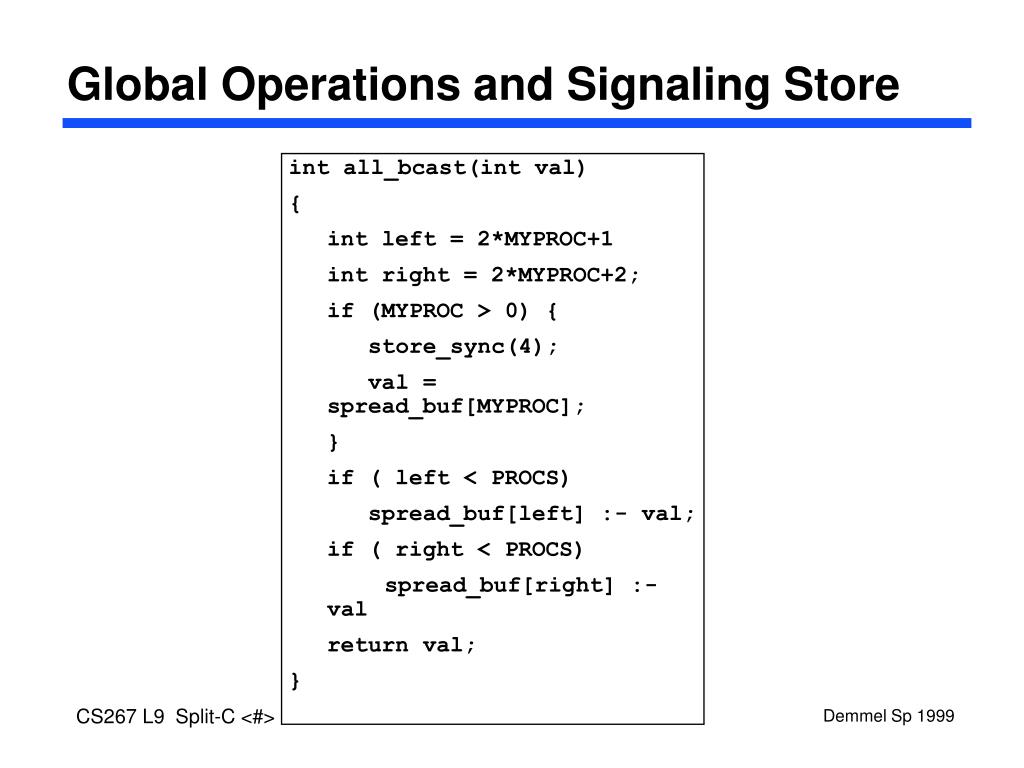 Global Operations and Signaling Store

int all_bcast(int val)
{
int left = 2*MYPROC+1
int right = 2*MYPROC+2;
if (MYPROC > 0) {
store_sync(4);
val = spread_buf[MYPROC];
}
if ( left < PROCS)
spread_buf[left] :- val;
if ( right < PROCS)
spread_buf[right] :- val
return val;
}

CS267 L9 Split-C <#>

Demmel Sp 1999